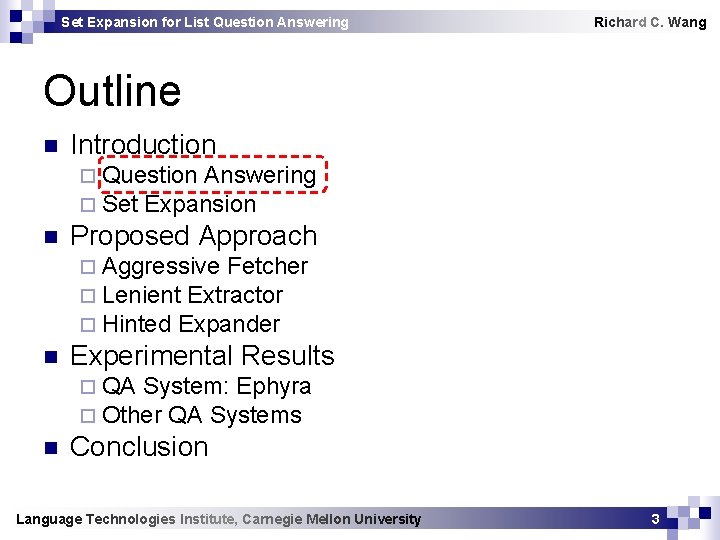 Set Expansion for List Question Answering

Richard C. Wang

Outline

- Introduction
  - Question Answering
  - Set Expansion
- Proposed Approach
  - Aggressive Fetcher
  - Lenient Extractor
  - Hinted Expander
- Experimental Results
  - QA System: Ephyra
  - Other QA Systems
- Conclusion

Language Technologies Institute, Carnegie Mellon University

3